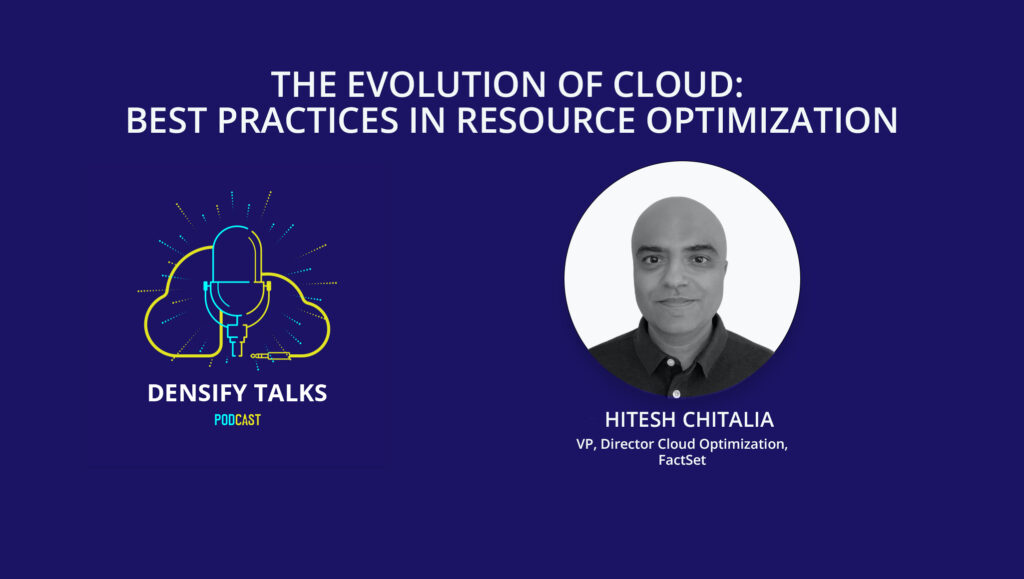 THE EVOLUTION OF CLOUD:
BEST PRACTICES IN RESOURCE OPTIMIZATION

DENSIFY TALKS
PODCAST

HITESH CHITALIA
VP, Director Cloud Optimization, FactSet